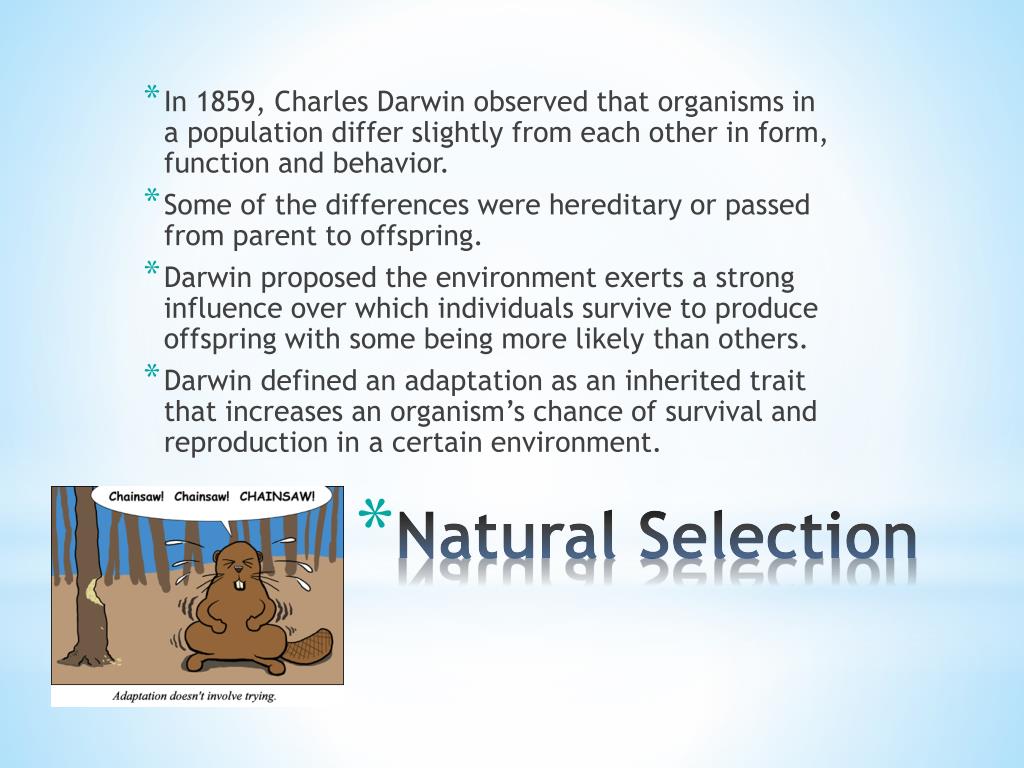 * In 1859, Charles Darwin observed that organisms in a population differ slightly from each other in form, function and behavior.
* Some of the differences were hereditary or passed from parent to offspring.
* Darwin proposed the environment exerts a strong influence over which individuals survive to produce offspring with some being more likely than others.
* Darwin defined an adaptation as an inherited trait that increases an organism's chance of survival and reproduction in a certain environment.

Chainsaw! Chainsaw! CHAINSAW!

Adaptation doesn't involve trying.

* Natural Selection